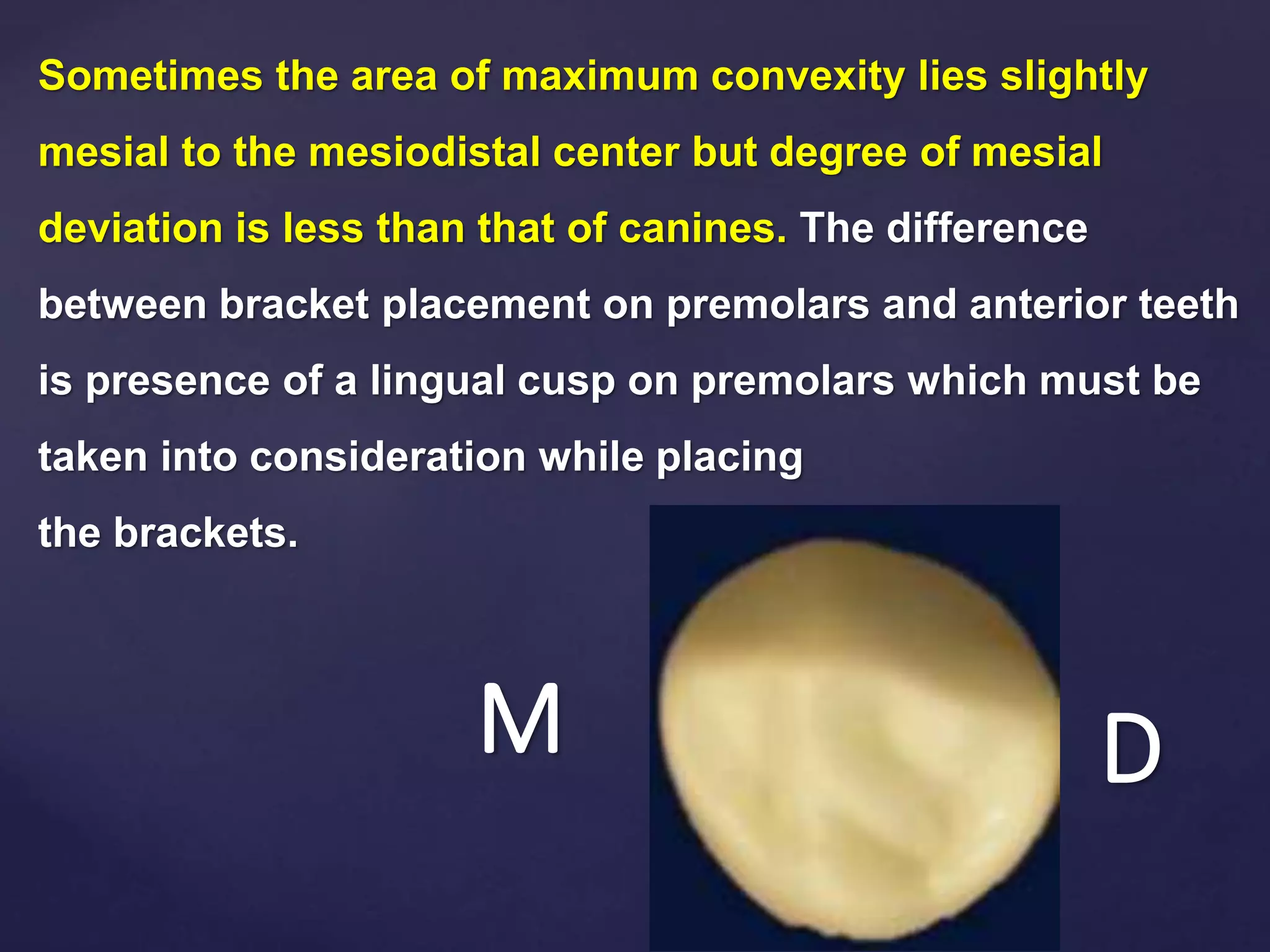 Sometimes the area of maximum convexity lies slightly mesial to the mesiodistal center but degree of mesial deviation is less than that of canines. The difference between bracket placement on premolars and anterior teeth is presence of a lingual cusp on premolars which must be taken into consideration while placing the brackets.

M

D